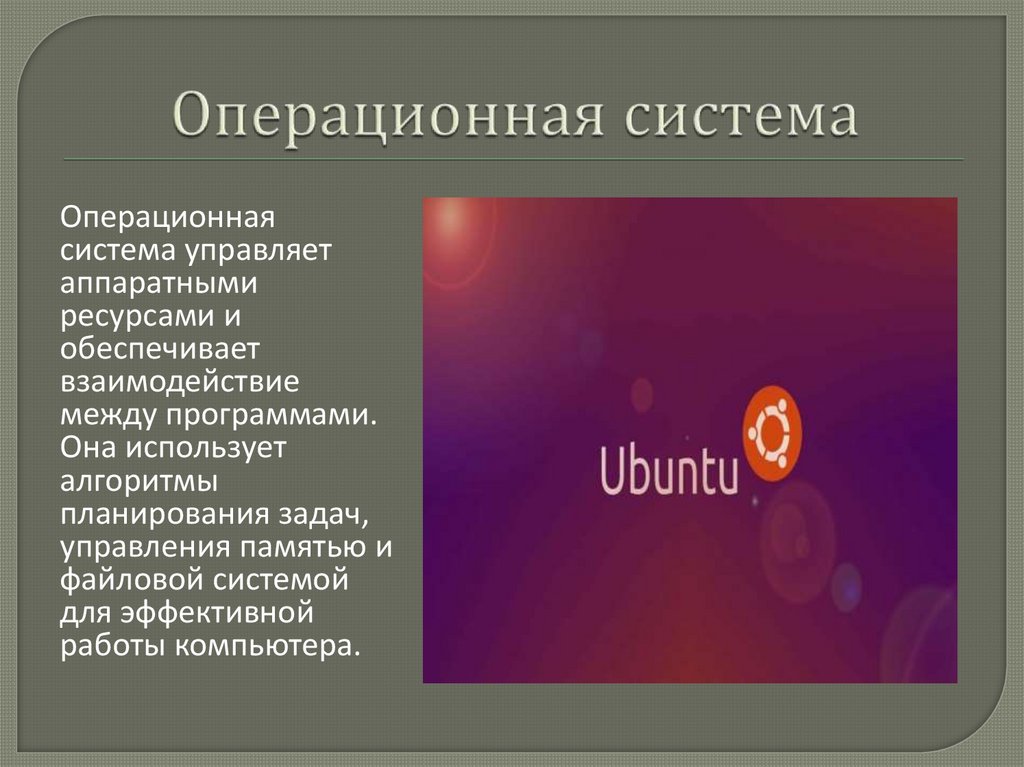 Операционная система

Операционная система управляет аппаратными ресурсами и обеспечивает взаимодействие между программами. Она использует алгоритмы планирования задач, управления памятью и файловой системой для эффективной работы компьютера.

Ubuntu